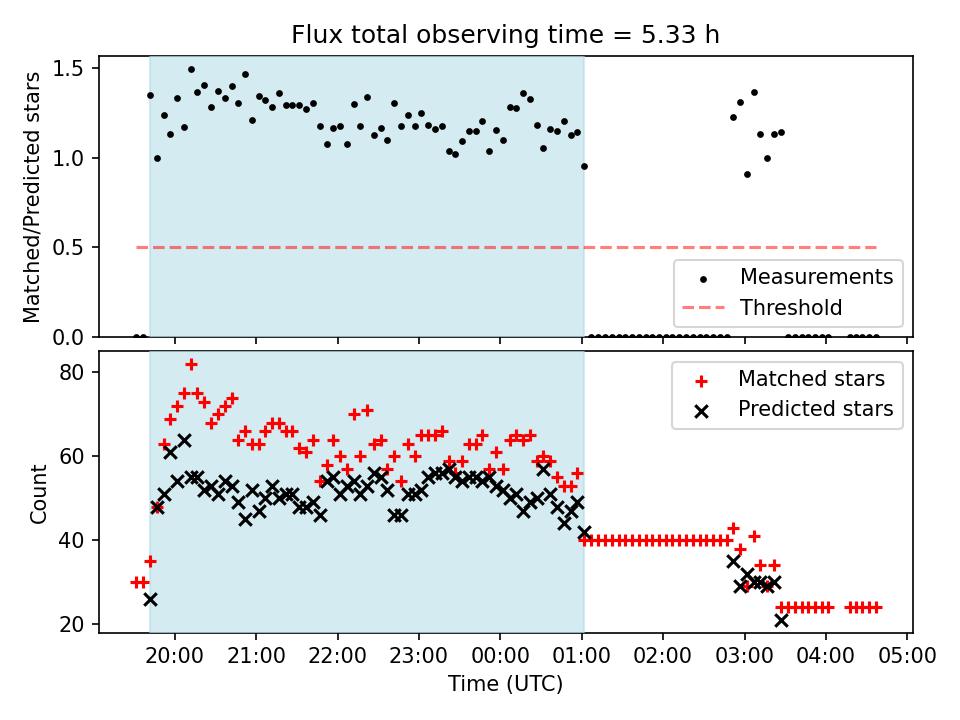 Flux total observing time = 5.33 h

Matched/Predicted stars

1.5
1.0
0.5
0.0

Measurements
Threshold

Count

80
60
40
20

Matched stars
Predicted stars

20:00 21:00 22:00 23:00 00:00 01:00 02:00 03:00 04:00 05:00

Time (UTC)